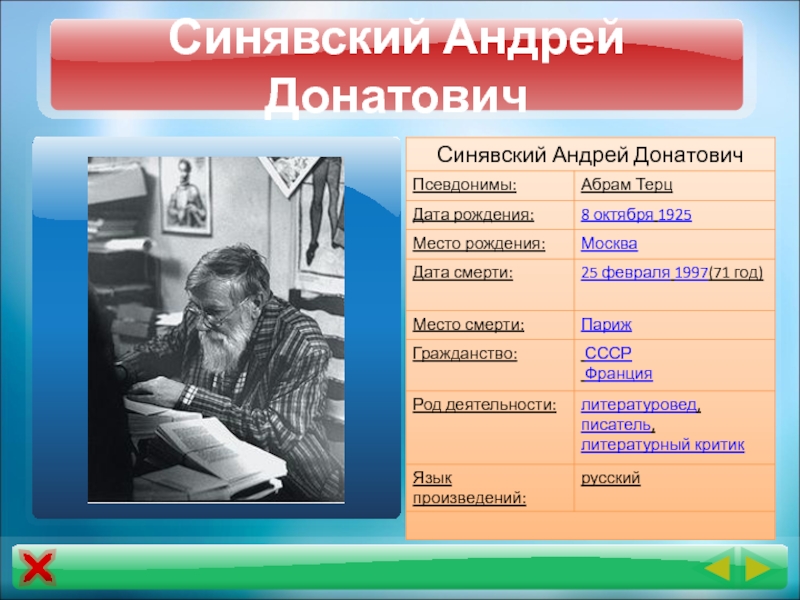 Синявский Андрей Донатович

| Синявский Андрей Донатович | |
|---|---|
| Псевдонимы: | Абрам Терц |
| Дата рождения: | 8 октября 1925 |
| Место рождения: | Москва |
| Дата смерти: | 25 февраля 1997(71 год) |
| Место смерти: | Париж |
| Гражданство: | СССР Франция |
| Род деятельности: | литературовед, писатель, литературный критик |
| Язык произведений: | русский |